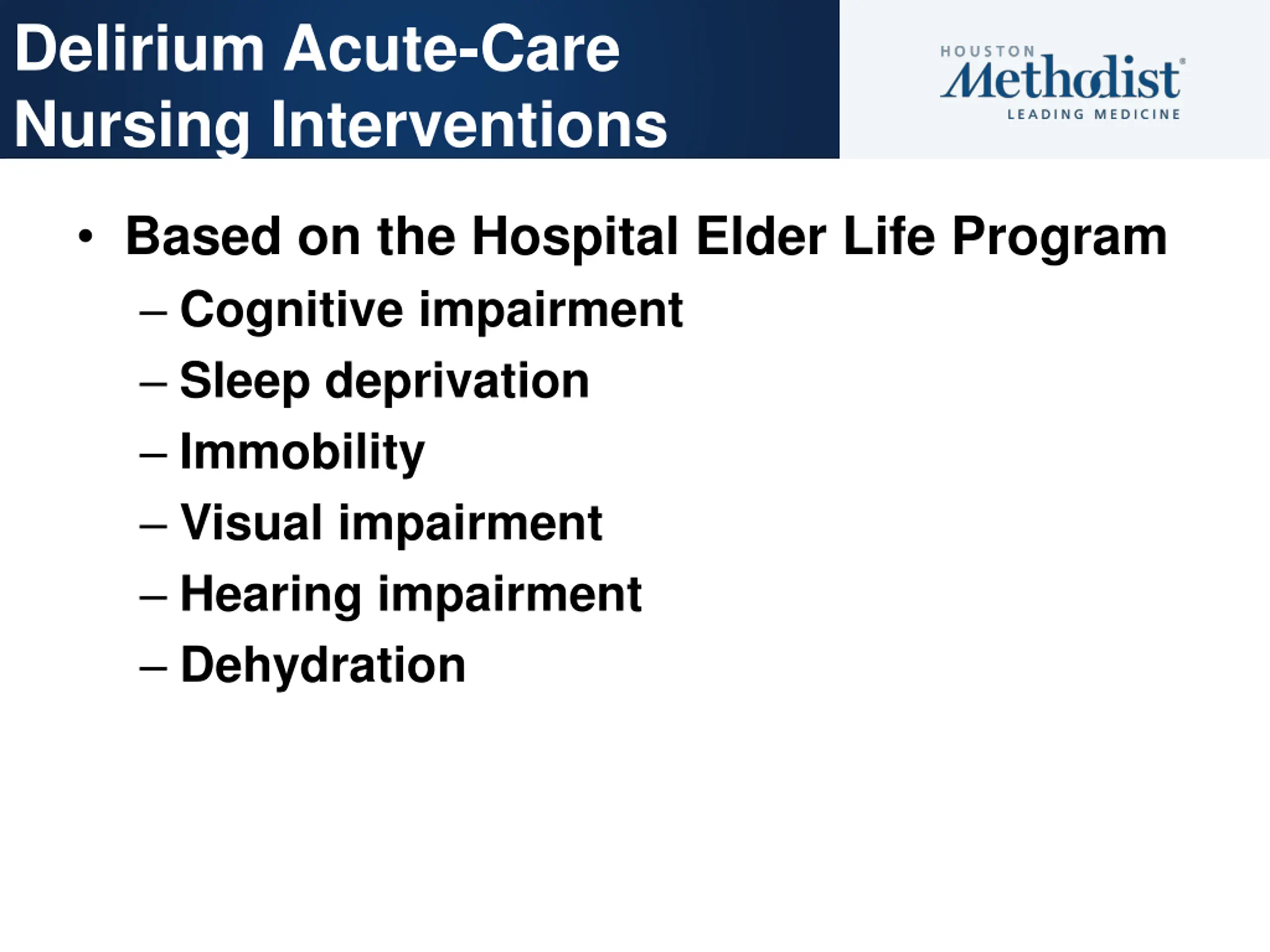 Delirium Acute-Care Nursing Interventions

HOUSTON Methodist® LEADING MEDICINE

• Based on the Hospital Elder Life Program
– Cognitive impairment
– Sleep deprivation
– Immobility
– Visual impairment
– Hearing impairment
– Dehydration